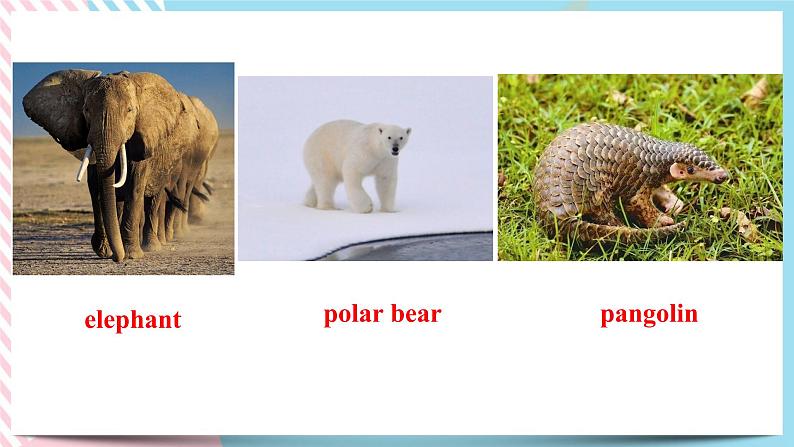 elephant

polar bear

pangolin